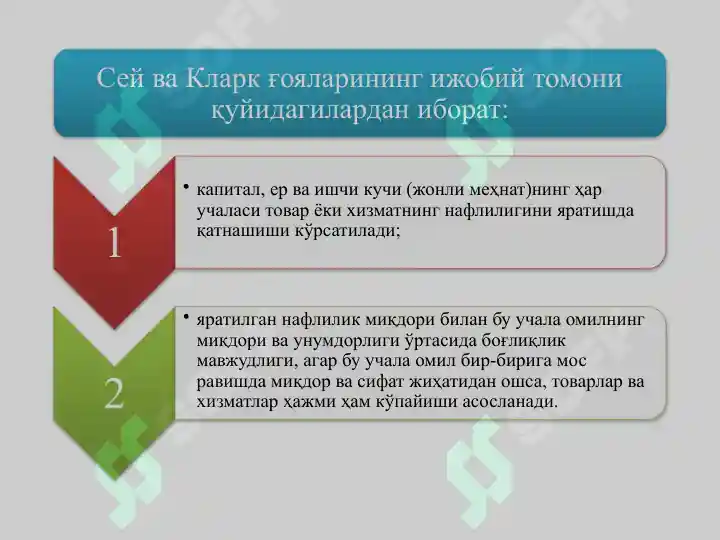 Сей ва Кларк ғояларининг ижобий томони қуйидагилардан иборат:

1

• капитал, ер ва ишчи кучи (жонли меҳнат)нинг ҳар учаласи товар ёки хизматнинг нафлилигини яратишда қатнашиши кўрсатилади;

2

• яратилган нафлилик миқдори билан бу учала омилнинг миқдори ва унумдорлиги ўртасида боғлиқлик мавжудлиги, агар бу учала омил бир-бирига мос равишда миқдор ва сифат жиҳатидан ошса, товарлар ва хизматлар ҳажми ҳам кўпайиши асосланади.